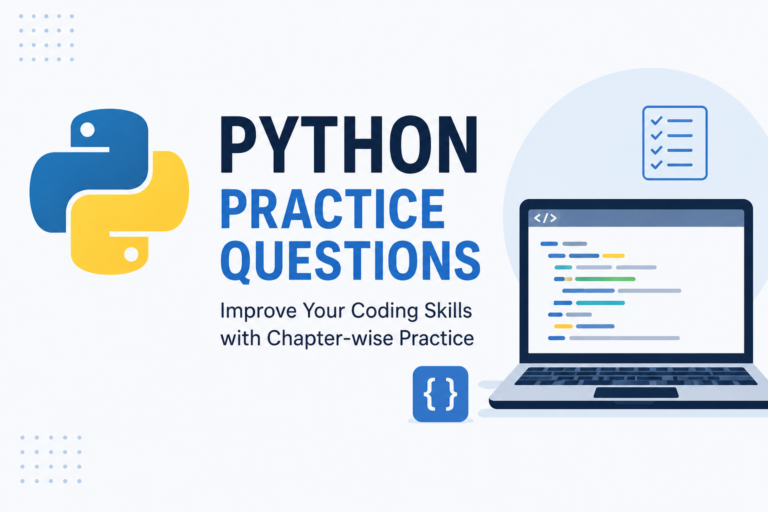 PYTHON
PRACTICE QUESTIONS

Improve Your Coding Skills with Chapter-wise Practice

</>

{ }